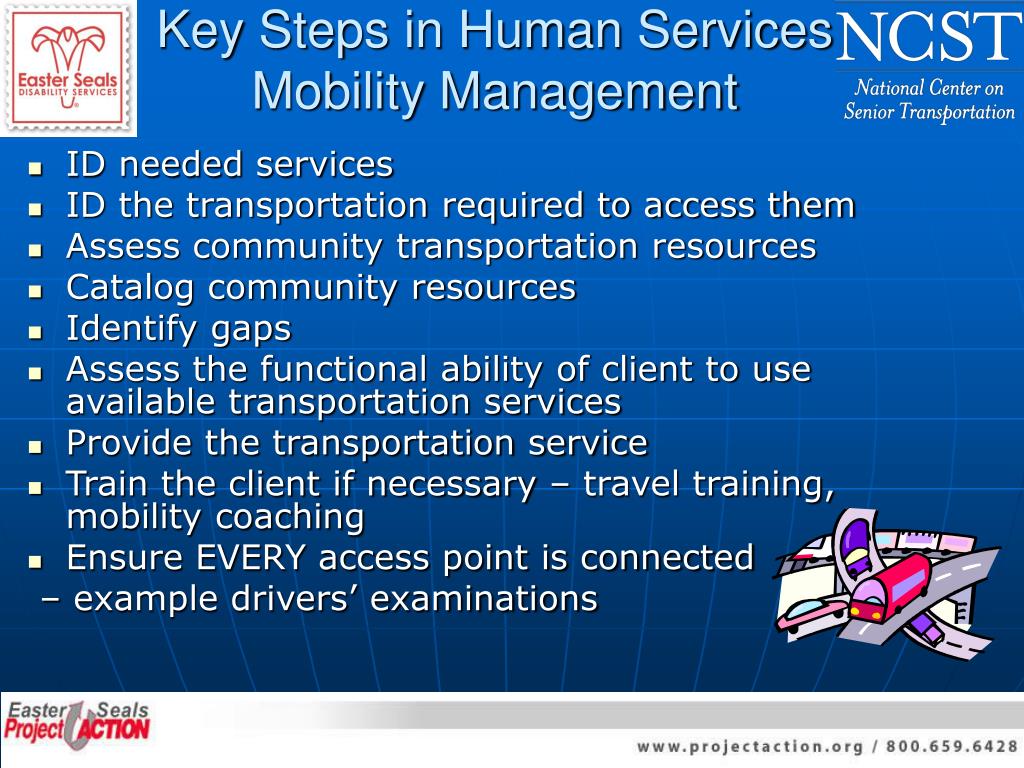 Easter Seals
DISABILITY SERVICES

Key Steps in Human Services Mobility Management

NCST
National Center on Senior Transportation

- ID needed services
- ID the transportation required to access them
- Assess community transportation resources
- Catalog community resources
- Identify gaps
- Assess the functional ability of client to use available transportation services
- Provide the transportation service
- Train the client if necessary – travel training, mobility coaching
- Ensure EVERY access point is connected

– example drivers' examinations

Easter Seals Project ACTION

www.projectaction.org / 800.659.6428